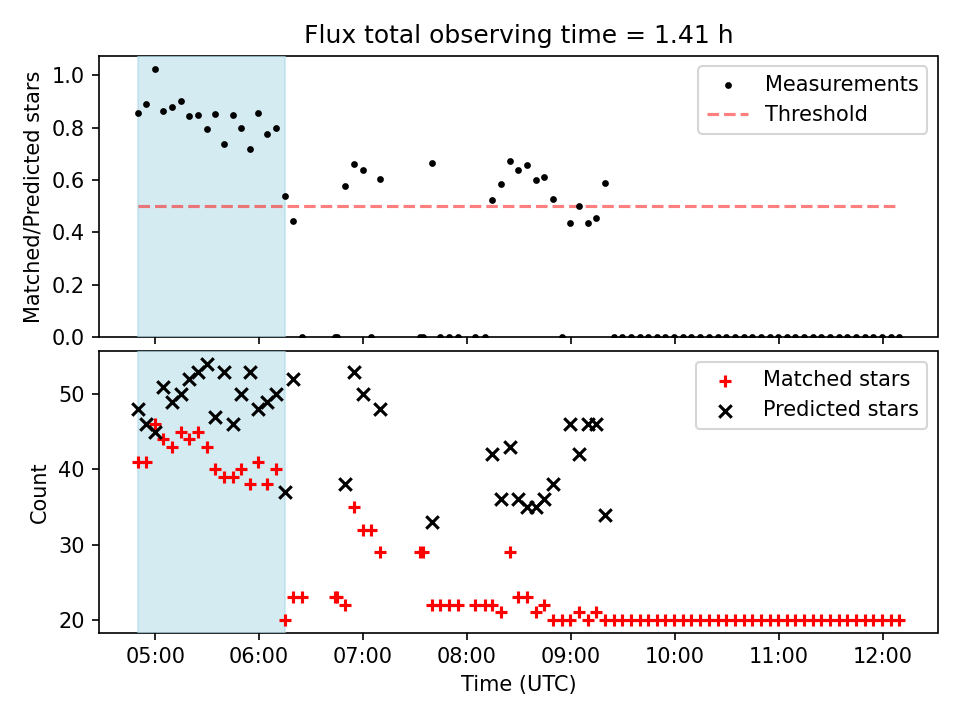 Flux total observing time = 1.41 h

Matched/Predicted stars

1.0
0.8
0.6
0.4
0.2
0.0

Measurements
Threshold

Count

50
40
30
20

Matched stars
Predicted stars

05:00 06:00 07:00 08:00 09:00 10:00 11:00 12:00

Time (UTC)